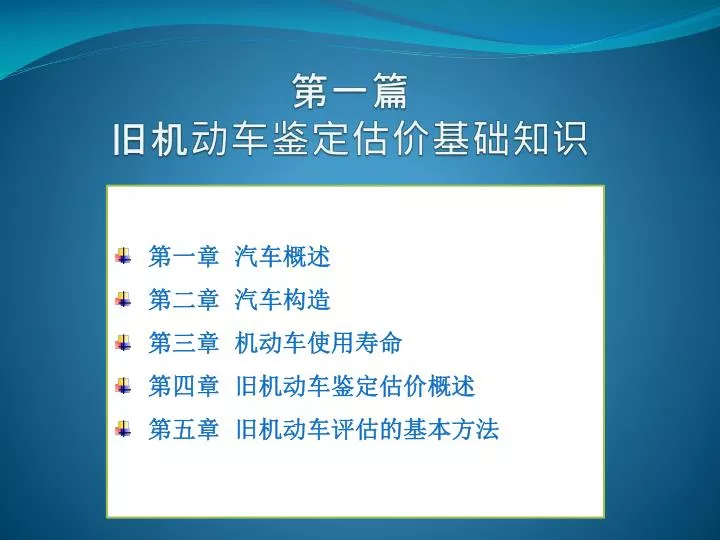 第一篇
旧机动车鉴定估价基础知识

第一章 汽车概述
第二章 汽车构造
第三章 机动车使用寿命
第四章 旧机动车鉴定估价概述
第五章 旧机动车评估的基本方法